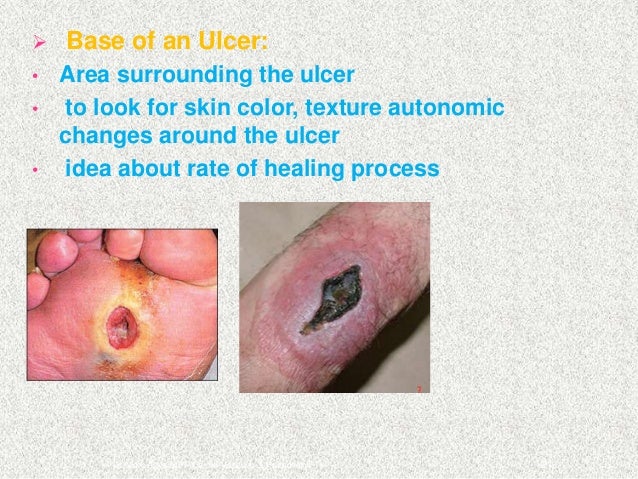 ➢ Base of an Ulcer:

• Area surrounding the ulcer

• to look for skin color, texture autonomic changes around the ulcer

• idea about rate of healing process